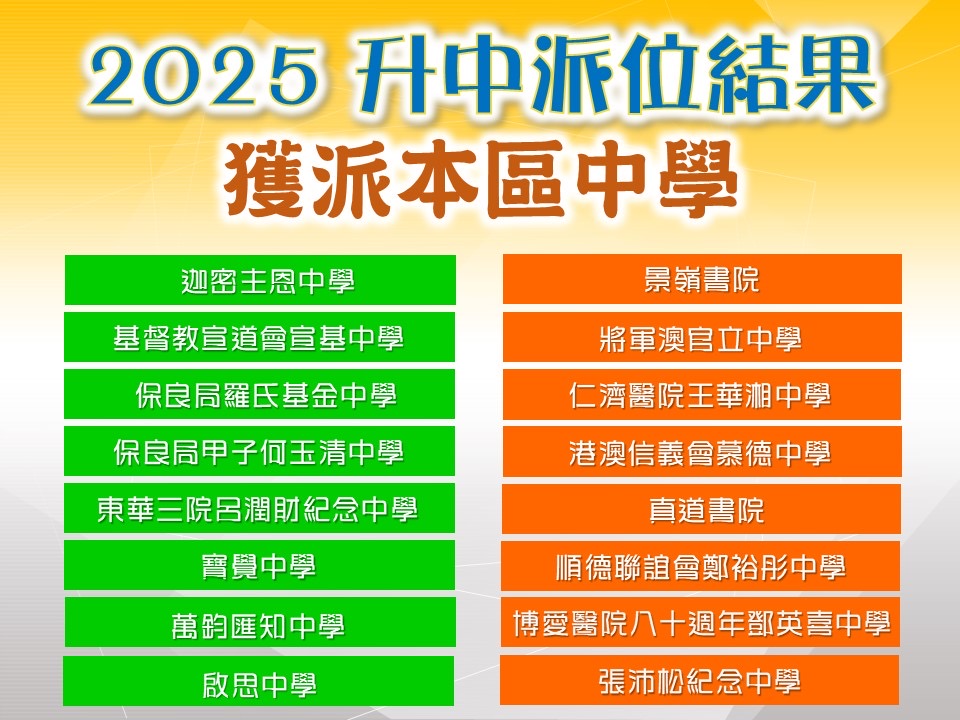 2025 升中派位結果
獲派本區中學

迦密主恩中學
基督教宣道會宣基中學
保良局羅氏基金中學
保良局甲子何玉清中學
東華三院呂潤財紀念中學
寶覺中學
萬鈞匯知中學
啟思中學

景嶺書院
將軍澳官立中學
仁濟醫院王華湘中學
港澳信義會慕德中學
真道書院
順德聯誼會鄭裕彤中學
博愛醫院八十週年鄧英喜中學
張沛松紀念中學